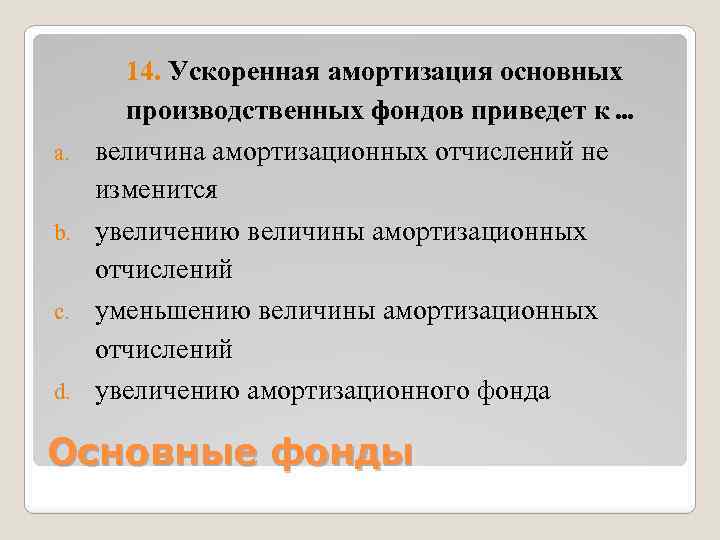 14. Ускоренная амортизация основных производственных фондов приведет к …

a. величина амортизационных отчислений не изменится

b. увеличению величины амортизационных отчислений

c. уменьшению величины амортизационных отчислений

d. увеличению амортизационного фонда

Основные фонды